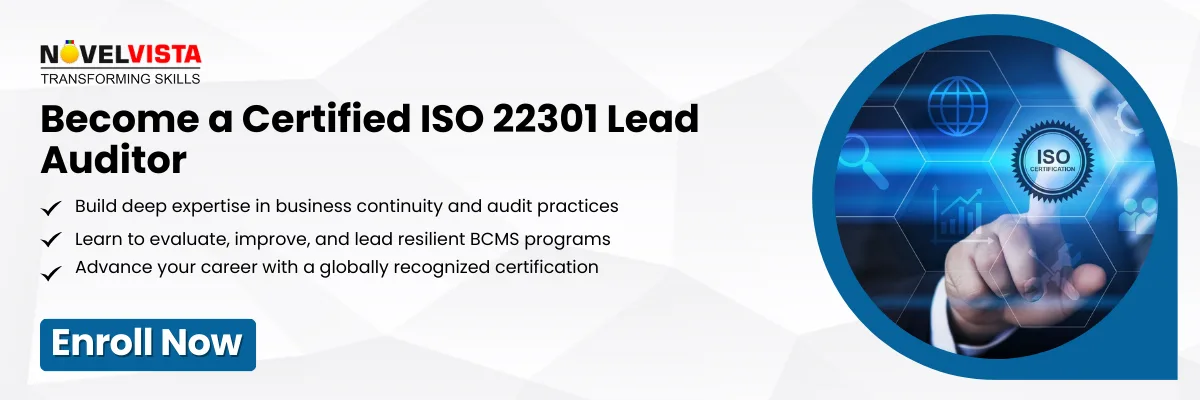 NOVELVISTA
TRANSFORMING SKILLS

Become a Certified ISO 22301 Lead Auditor

Build deep expertise in business continuity and audit practices
Learn to evaluate, improve, and lead resilient BCMS programs
Advance your career with a globally recognized certification

Enroll Now

ISO
CERTIFICATION